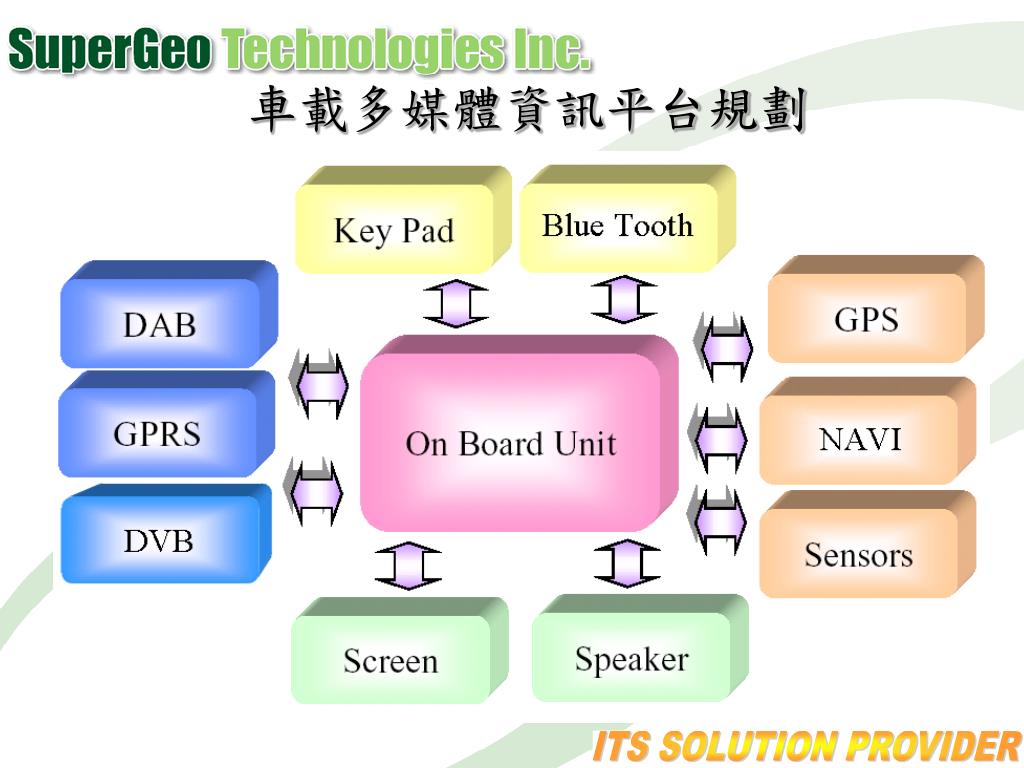 SuperGeo Technologies Inc.

車載多媒體資訊平台規劃

Key Pad

Blue Tooth

DAB

GPRS

DVB

On Board Unit

GPS

NAVI

Sensors

Screen

Speaker

ITS SOLUTION PROVIDER